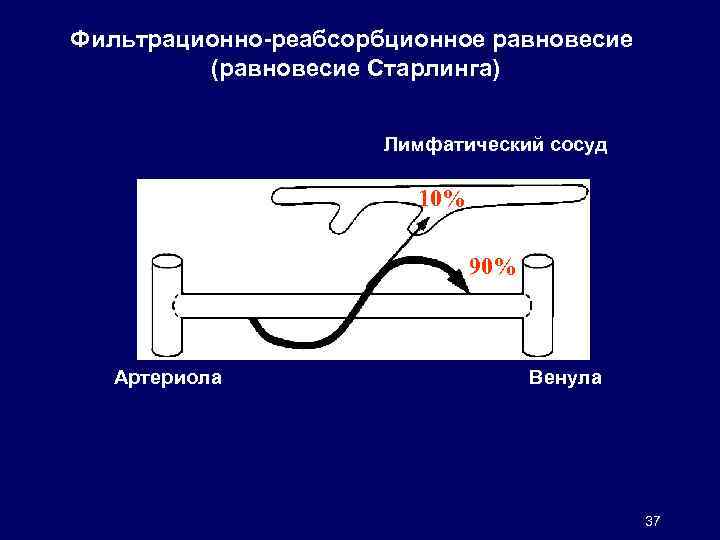 Фильтрационно-реабсорбционное равновесие (равновесие Старлинга)

Лимфатический сосуд

10%

90%

Артериола

Венула

37